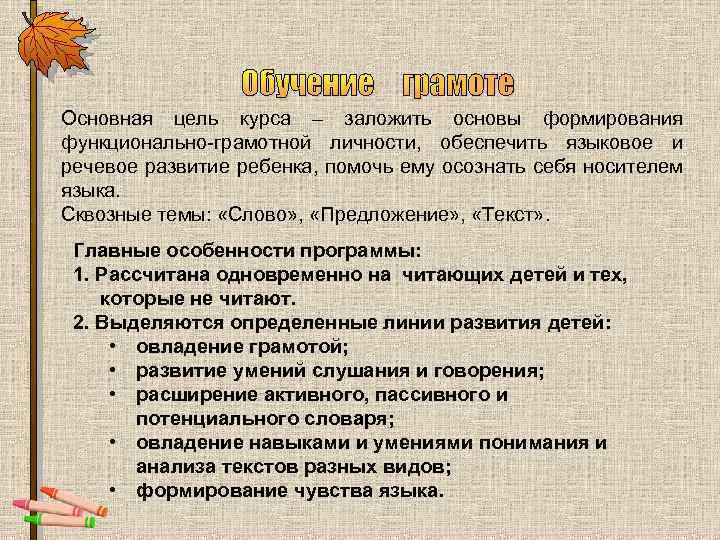 Обучение грамоте

Основная цель курса – заложить основы формирования функционально-грамотной личности, обеспечить языковое и речевое развитие ребенка, помочь ему осознать себя носителем языка.
Сквозные темы: «Слово», «Предложение», «Текст».

Главные особенности программы:
1. Рассчитана одновременно на читающих детей и тех, которые не читают.
2. Выделяются определенные линии развития детей:
• овладение грамотой;
• развитие умений слушания и говорения;
• расширение активного, пассивного и потенциального словаря;
• овладение навыками и умениями понимания и анализа текстов разных видов;
• формирование чувства языка.